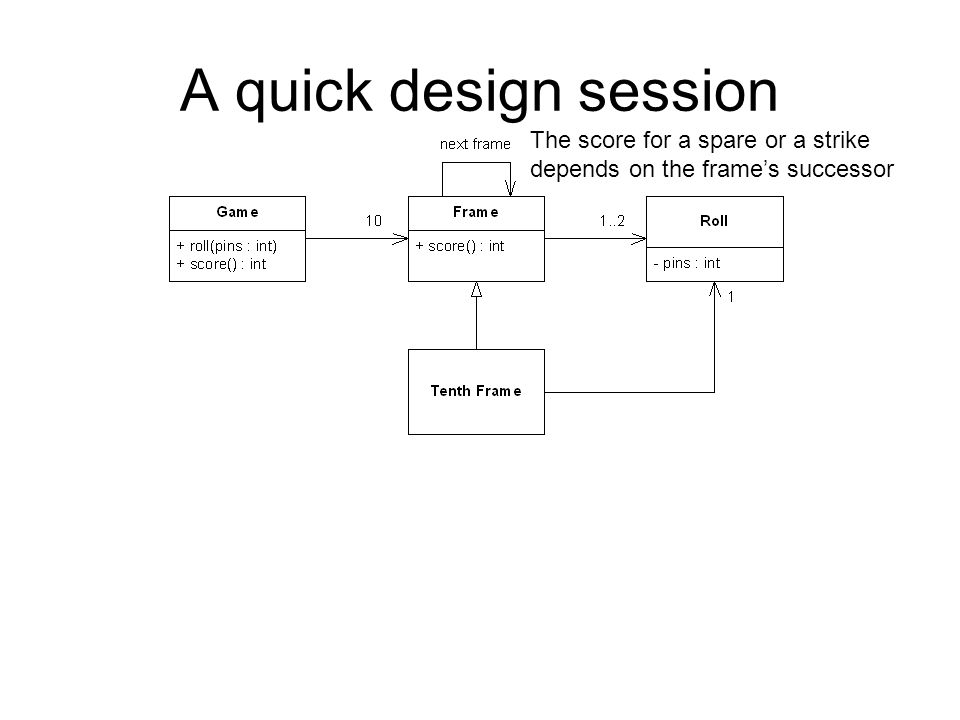 A quick design session

next frame

The score for a spare or a strike depends on the frame's successor

Game

+ roll(pins : int)
+ score() : int

10

Frame

+ score() : int

1..2

Roll

- pins : int

1

Tenth Frame